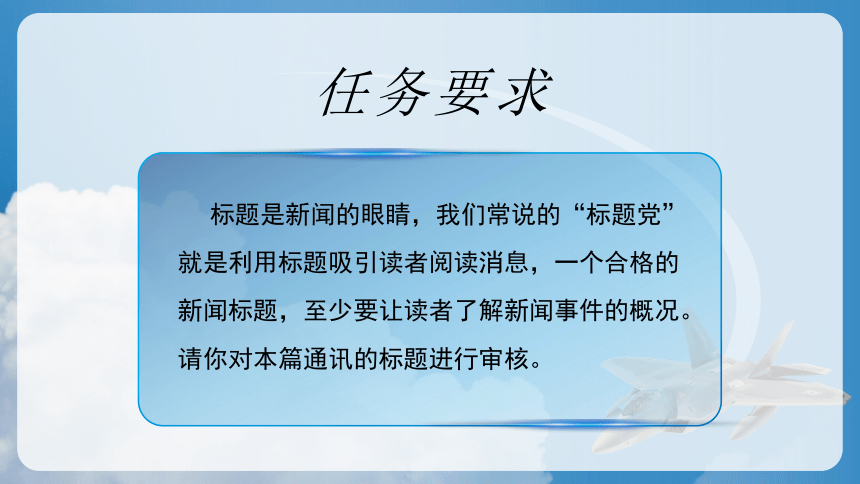 任务要求

标题是新闻的眼睛，我们常说的“标题党”就是利用标题吸引读者阅读消息，一个合格的新闻标题，至少要让读者了解新闻事件的概况。请你对本篇通讯的标题进行审核。